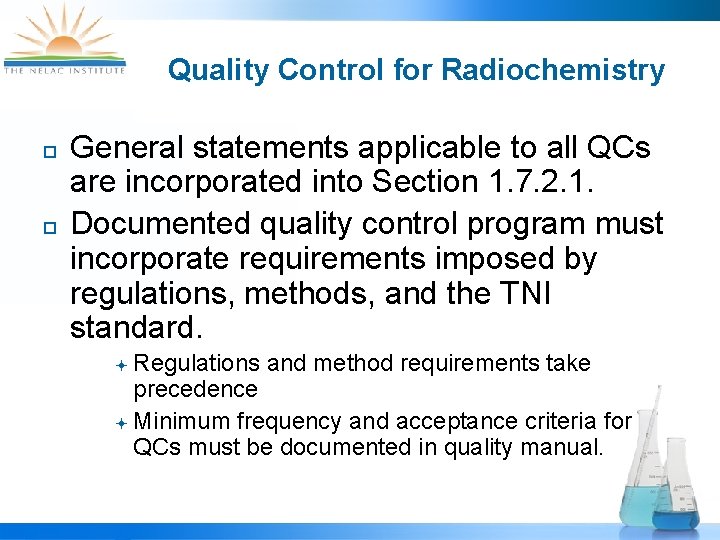 THE NELAC INSTITUTE

Quality Control for Radiochemistry

General statements applicable to all QCs are incorporated into Section 1.7.2.1.

Documented quality control program must incorporate requirements imposed by regulations, methods, and the TNI standard.

Regulations and method requirements take precedence

Minimum frequency and acceptance criteria for QCs must be documented in quality manual.